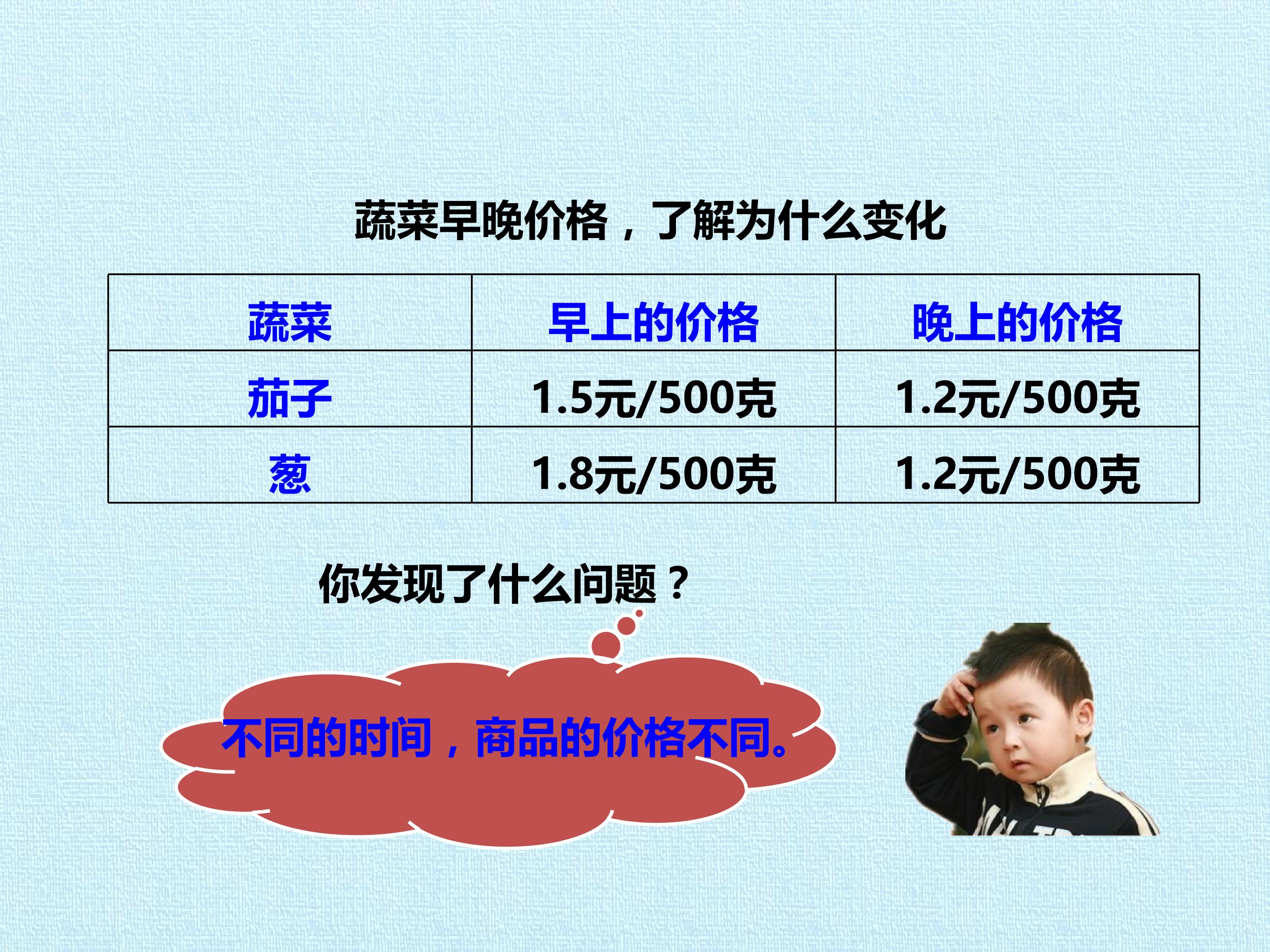 蔬菜早晚价格，了解为什么变化

| 蔬菜 | 早上的价格 | 晚上的价格 |
|---|---|---|
| 茄子 | 1.5元/500克 | 1.2元/500克 |
| 葱 | 1.8元/500克 | 1.2元/500克 |

你发现了什么问题？

不同的时间，商品的价格不同。